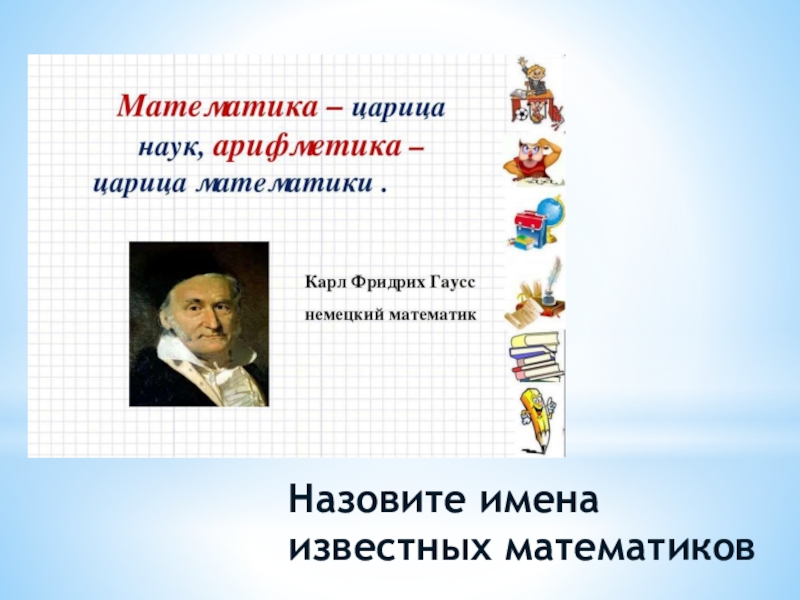 Математика – царица наук, арифметика – царица математики .

Карл Фридрих Гаусс

немецкий математик

Назовите имена известных математиков